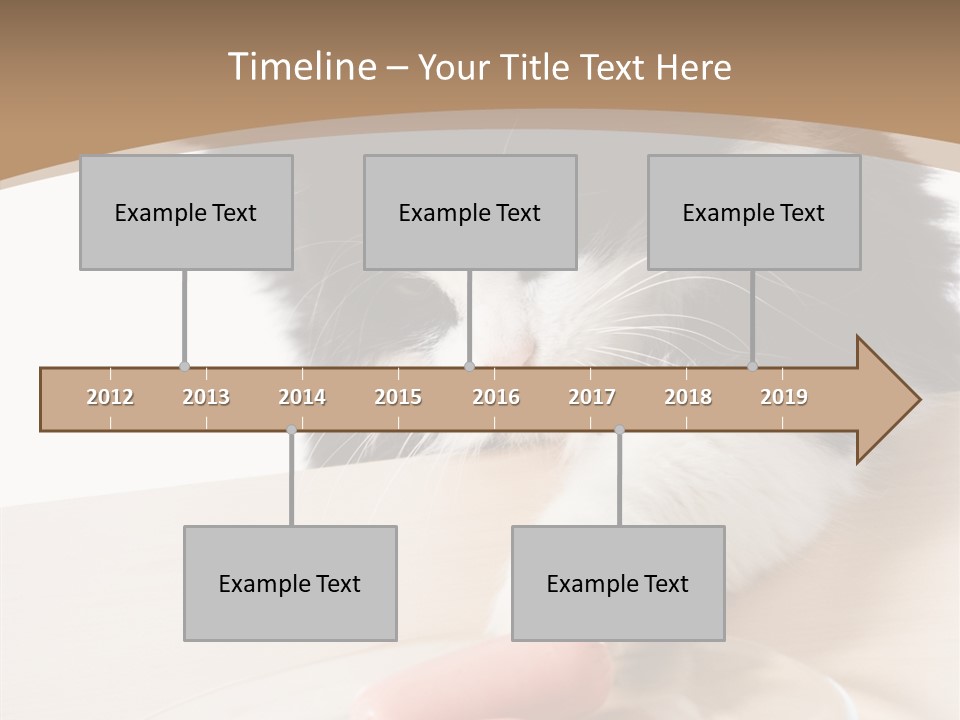 Timeline – Your Title Text Here

Example Text

Example Text

Example Text

2012 2013 2014 2015 2016 2017 2018 2019

Example Text

Example Text